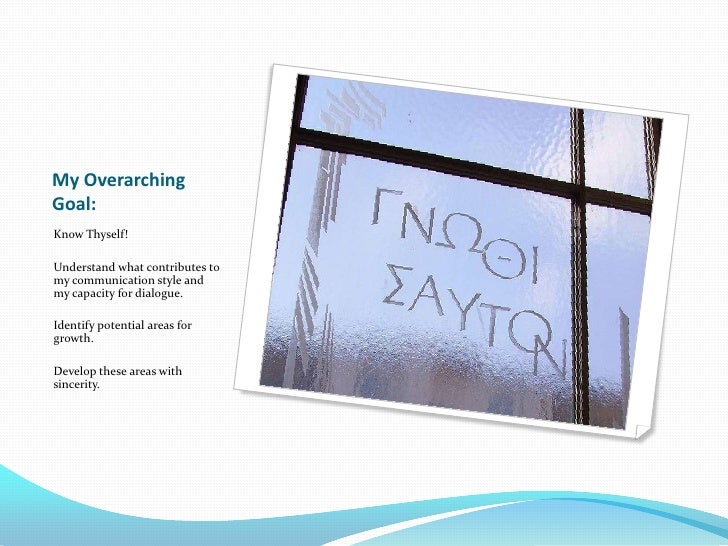 My Overarching Goal:

Know Thyself!

Understand what contributes to my communication style and my capacity for dialogue.

Identify potential areas for growth.

Develop these areas with sincerity.

ΓΝΩΘΙ ΣΑΥΤΟΝ